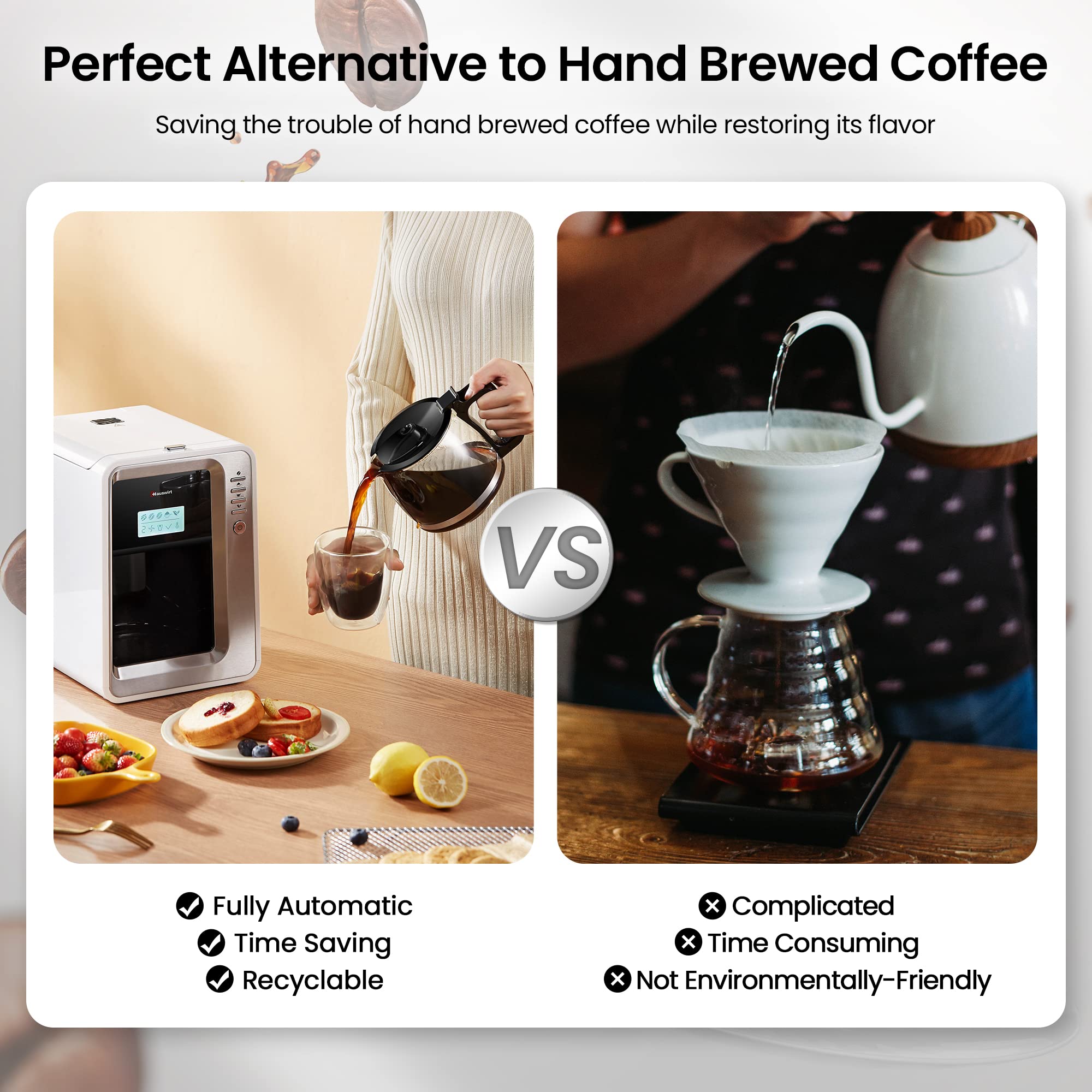 Perfect Alternative to Hand Brewed Coffee

Saving the trouble of hand brewed coffee while restoring its flavor

Hauswirt

VS

Fully Automatic
Time Saving
Recyclable

Complicated
Time Consuming
Not Environmentally-Friendly